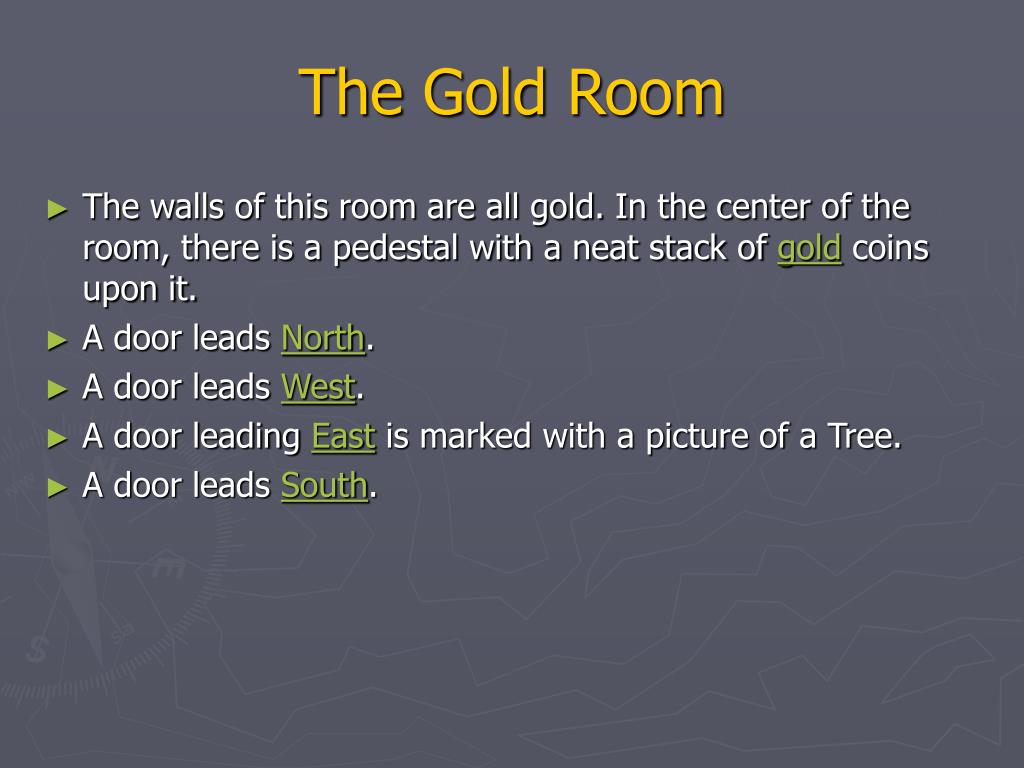 The Gold Room

► The walls of this room are all gold. In the center of the room, there is a pedestal with a neat stack of gold coins upon it.
► A door leads North.
► A door leads West.
► A door leading East is marked with a picture of a Tree.
► A door leads South.